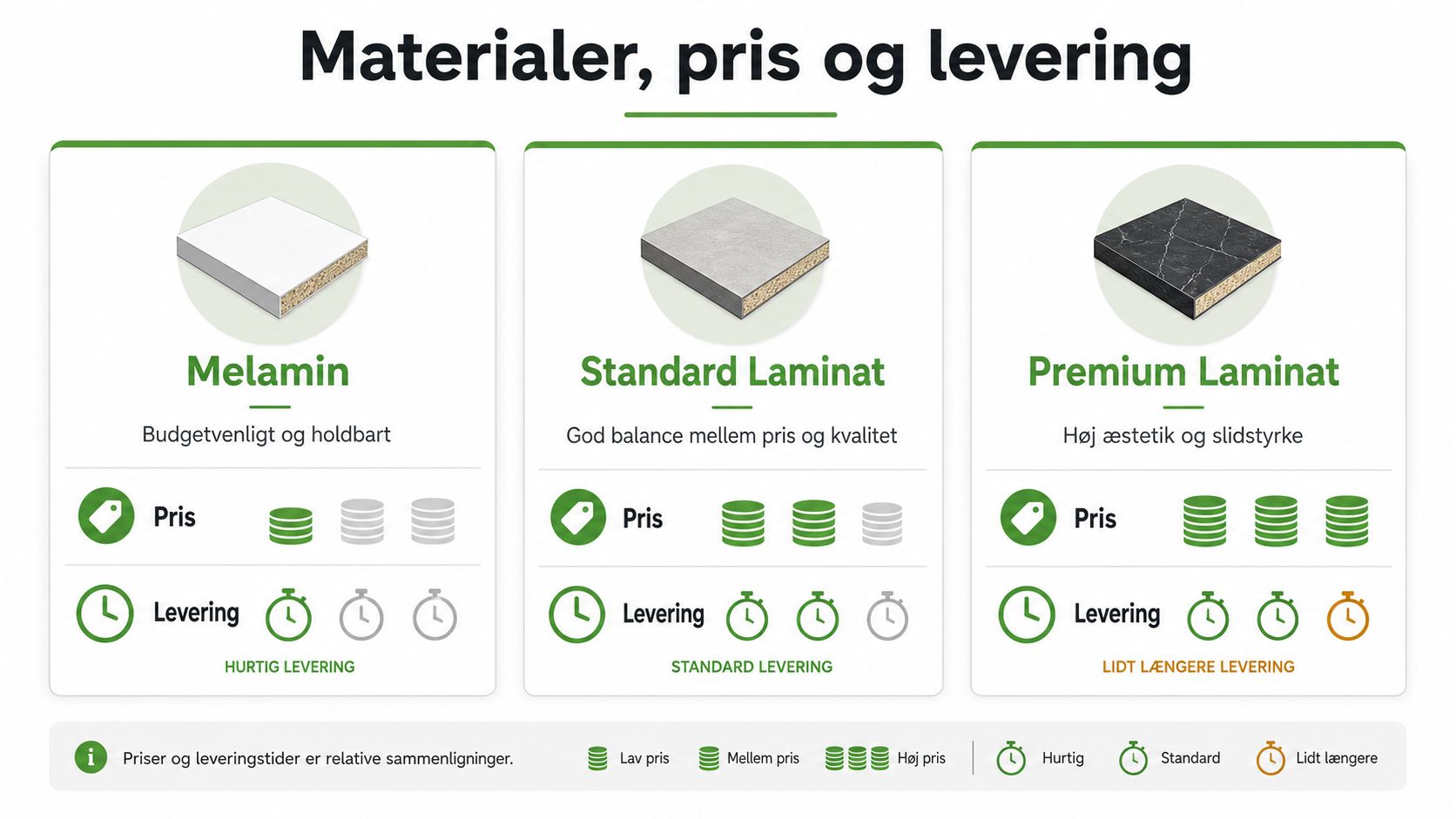 Materialer, pris og levering

Melamin

Budgetvenligt og holdbart

Pris

Levering

HURTIG LEVERING

Standard Laminat

God balance mellem pris og kvalitet

Pris

Levering

STANDARD LEVERING

Premium Laminat

Høj æstetik og slidstyrke

Pris

Levering

LIDT LÆNGERE LEVERING

Priser og leveringstider er relative sammenligninger.

Lav pris

Mellem pris

Høj pris

Hurtig

Standard

Lidt længere